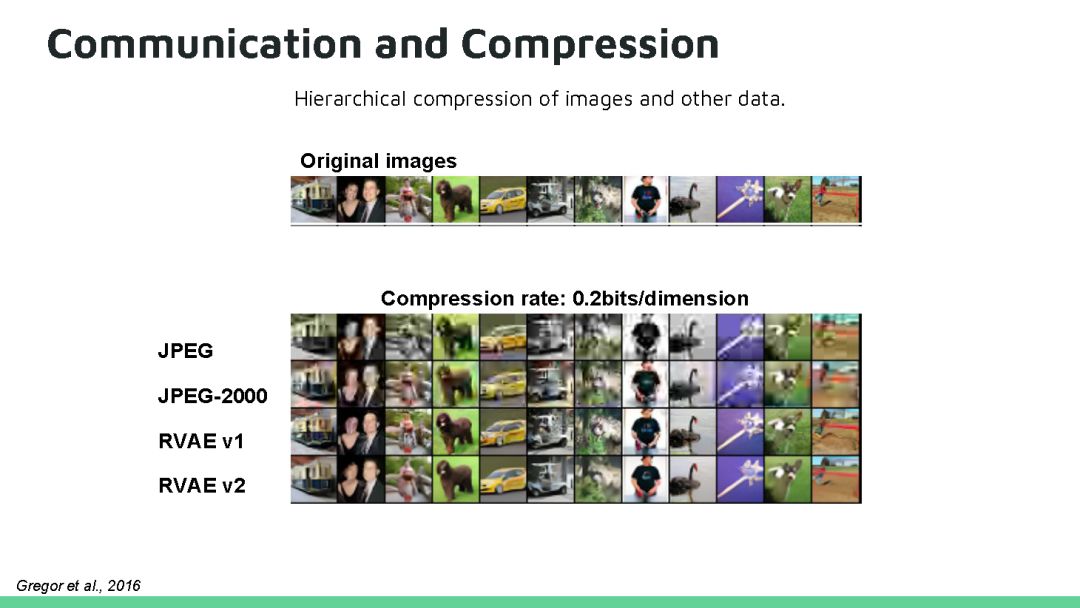 Communication and Compression

Hierarchical compression of images and other data.

Original images

Compression rate: 0.2bits/dimension

JPEG

JPEG-2000

RVAE v1

RVAE v2

Gregor et al., 2016